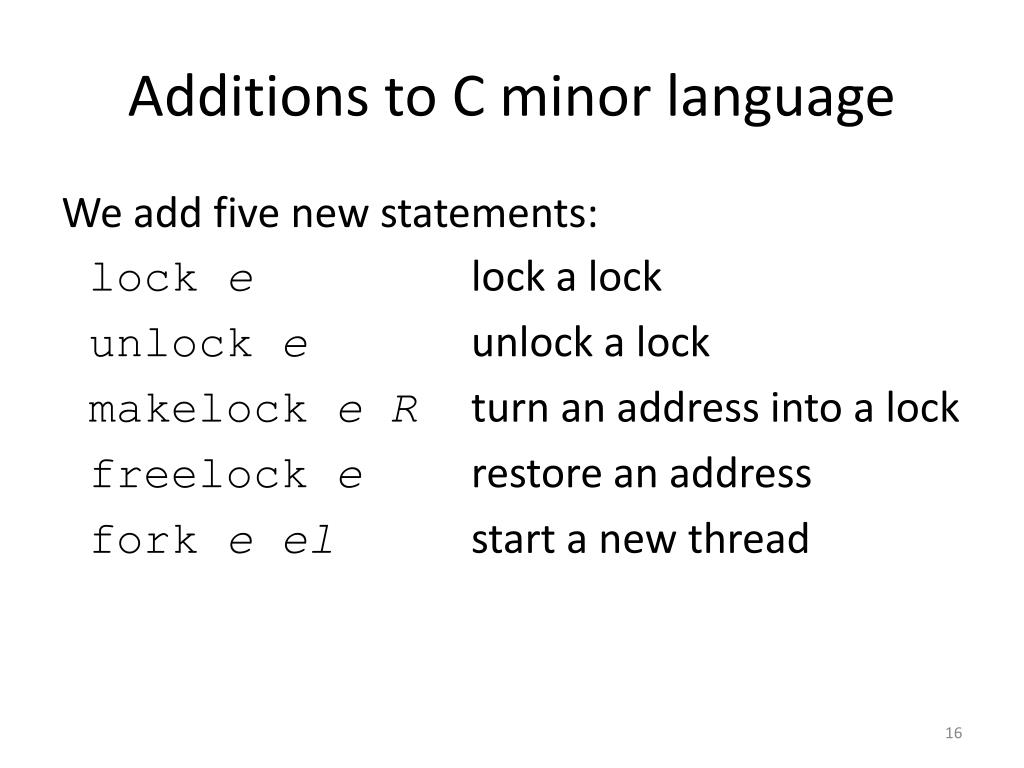 Additions to C minor language

We add five new statements:

lock e	lock a lock
unlock e	unlock a lock
makelock e R	turn an address into a lock
freelock e	restore an address
fork e el	start a new thread

16